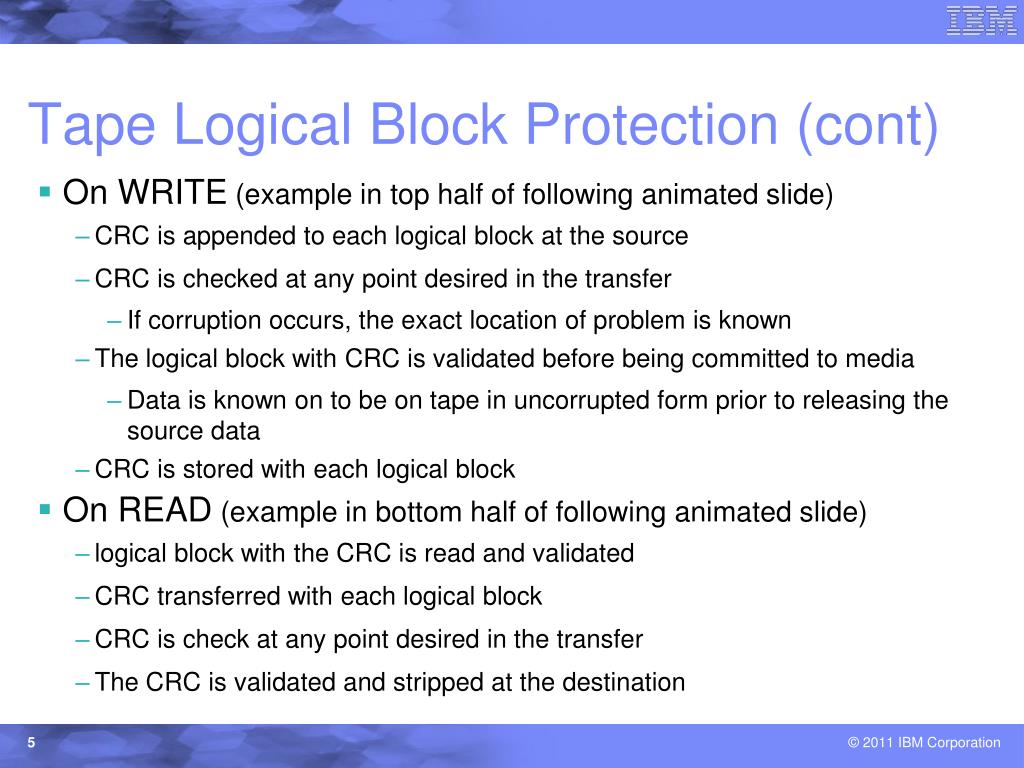 IBM

Tape Logical Block Protection (cont)

▪ On WRITE (example in top half of following animated slide)

– CRC is appended to each logical block at the source

– CRC is checked at any point desired in the transfer

– If corruption occurs, the exact location of problem is known

– The logical block with CRC is validated before being committed to media

– Data is known on to be on tape in uncorrupted form prior to releasing the source data

– CRC is stored with each logical block

▪ On READ (example in bottom half of following animated slide)

– logical block with the CRC is read and validated

– CRC transferred with each logical block

– CRC is check at any point desired in the transfer

– The CRC is validated and stripped at the destination

5

© 2011 IBM Corporation